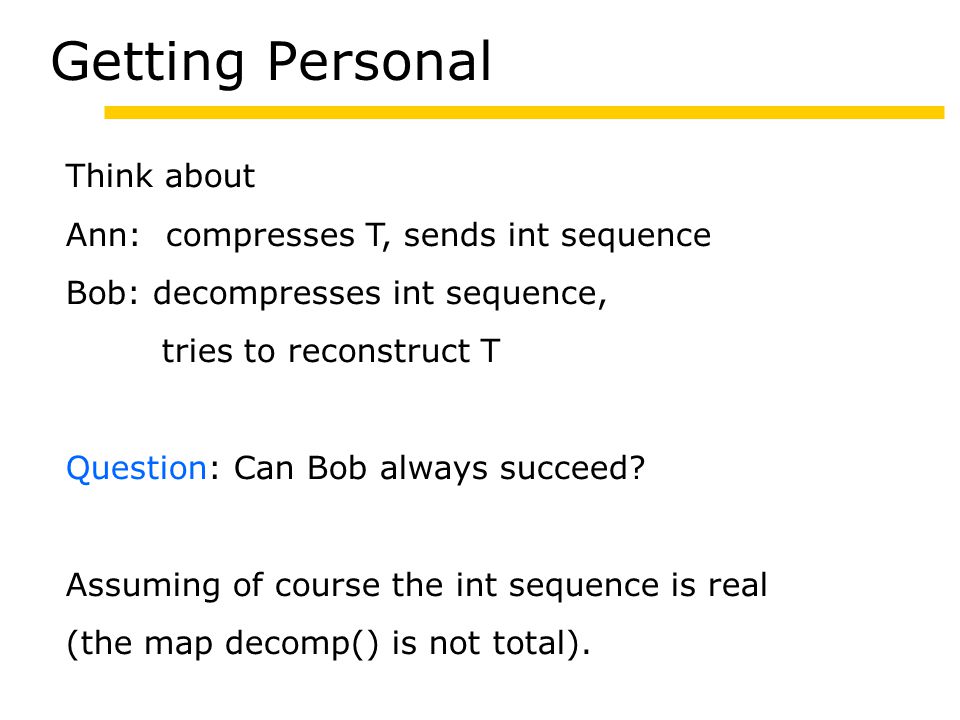 Getting Personal

Think about

Ann: compresses T, sends int sequence

Bob: decompresses int sequence,
tries to reconstruct T

Question: Can Bob always succeed?

Assuming of course the int sequence is real
(the map decomp() is not total).